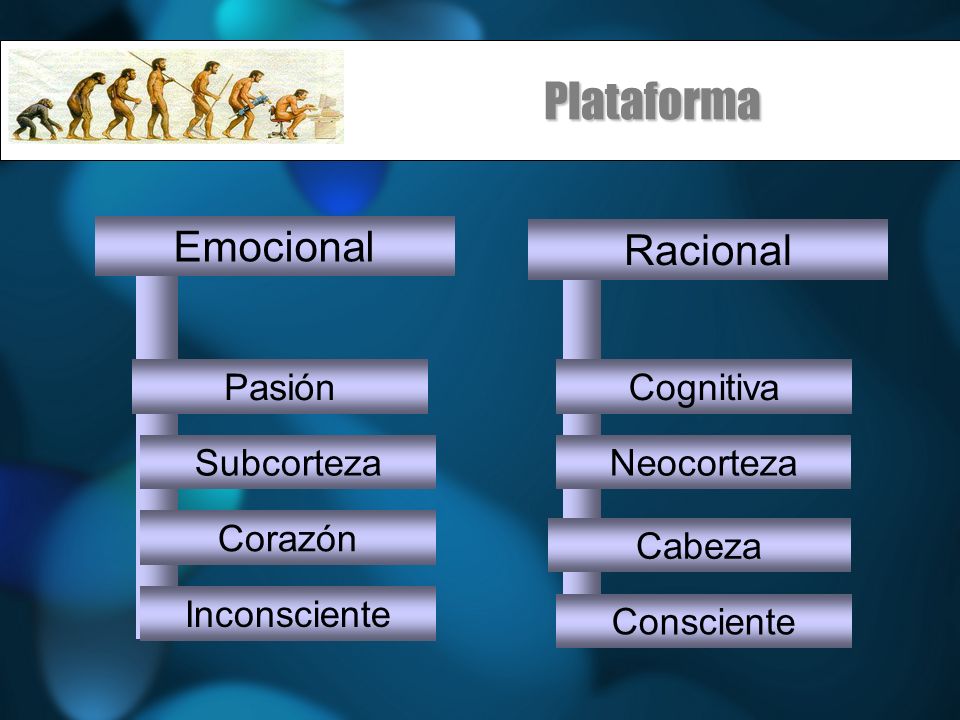 Plataforma

Emocional

Pasión

Subcorteza

Corazón

Inconsciente

Racional

Cognitiva

Neocorteza

Cabeza

Consciente